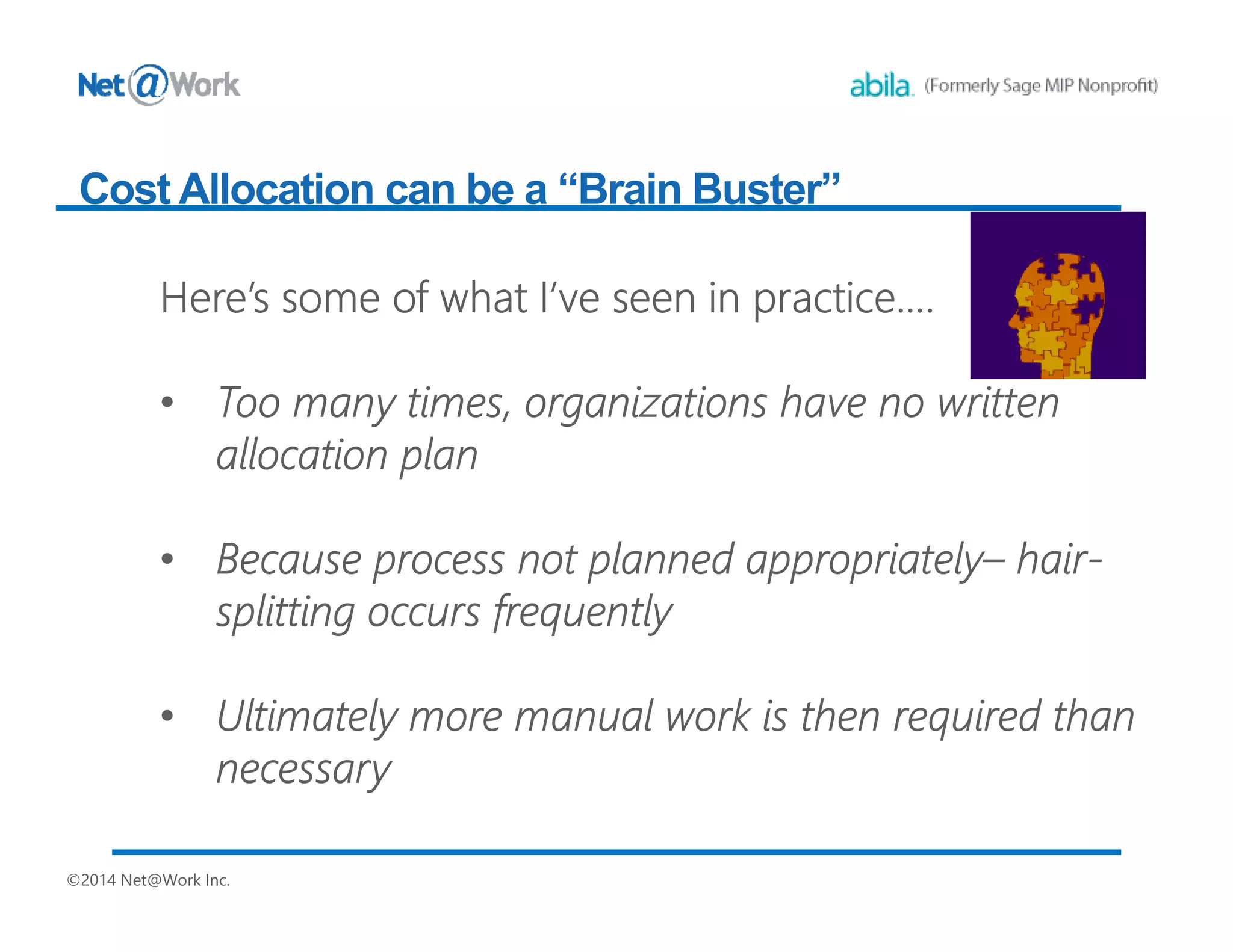 Net@Work

abila. (Formerly Sage MIP Nonprofit)

Cost Allocation can be a “Brain Buster”

Here’s some of what I’ve seen in practice….

• Too many times, organizations have no written allocation plan

• Because process not planned appropriately– hair-splitting occurs frequently

• Ultimately more manual work is then required than necessary

©2014 Net@Work Inc.